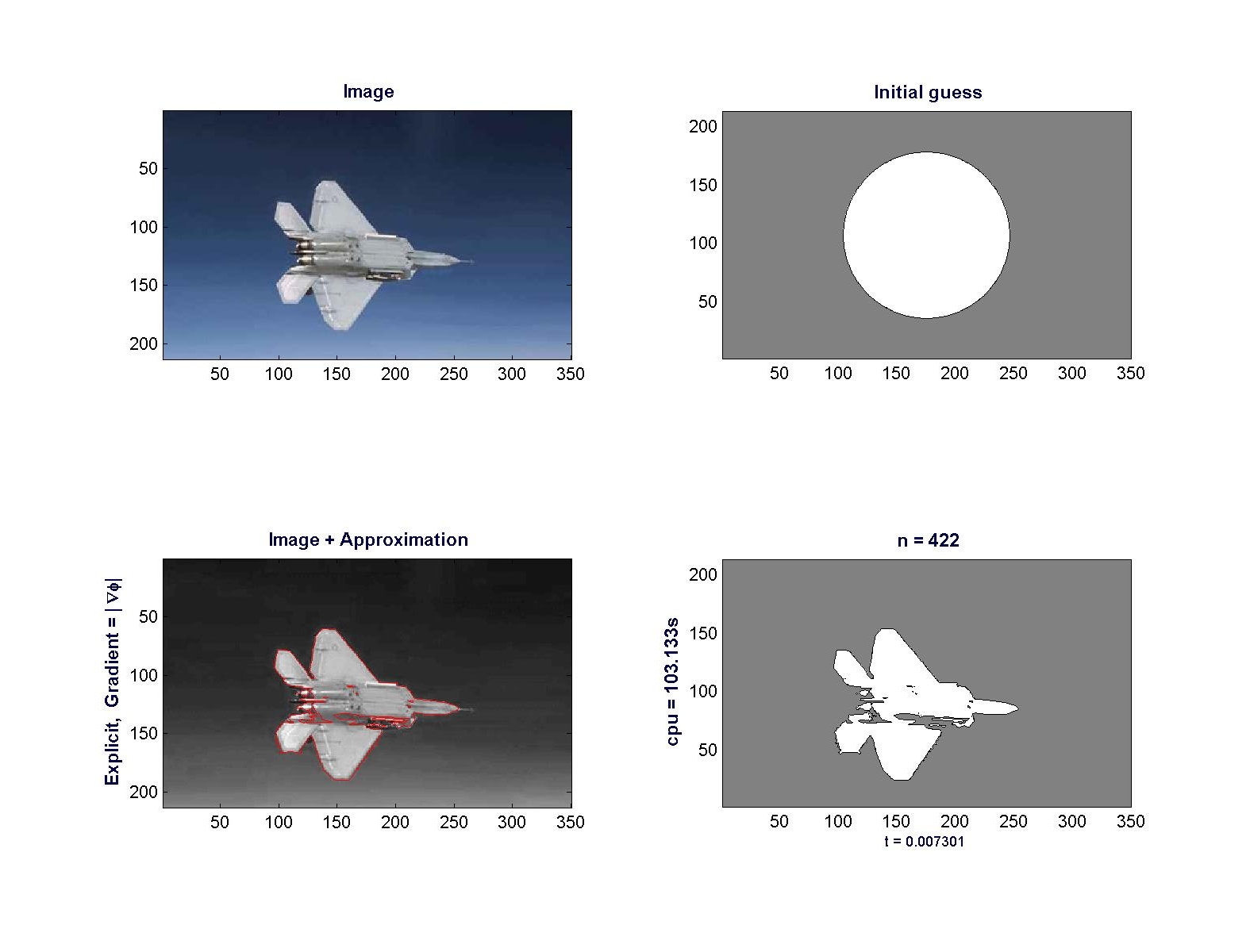 Image

50
100
150
200

50 100 150 200 250 300 350

Initial guess

200
150
100
50

50 100 150 200 250 300 350

Image + Approximation

Explicit, Gradient = $|\nabla\phi|$

50
100
150
200

50 100 150 200 250 300 350

n = 422

cpu = 103.133s

200
150
100
50

50 100 150 200 250 300 350

t = 0.007301